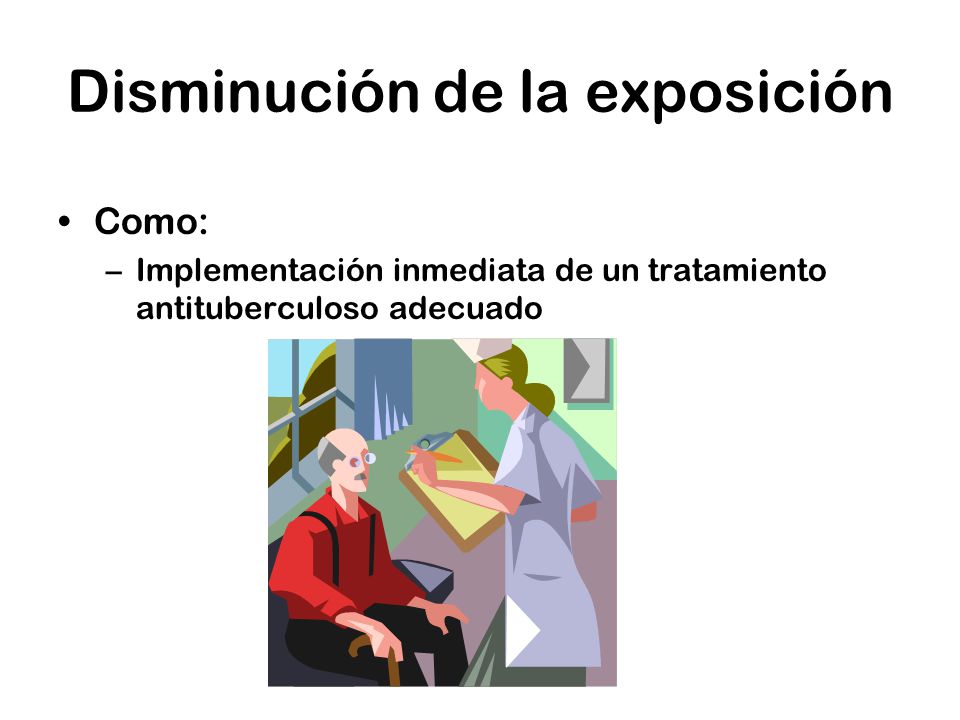 Disminución de la exposición

• Como:
– Implementación inmediata de un tratamiento antituberculoso adecuado